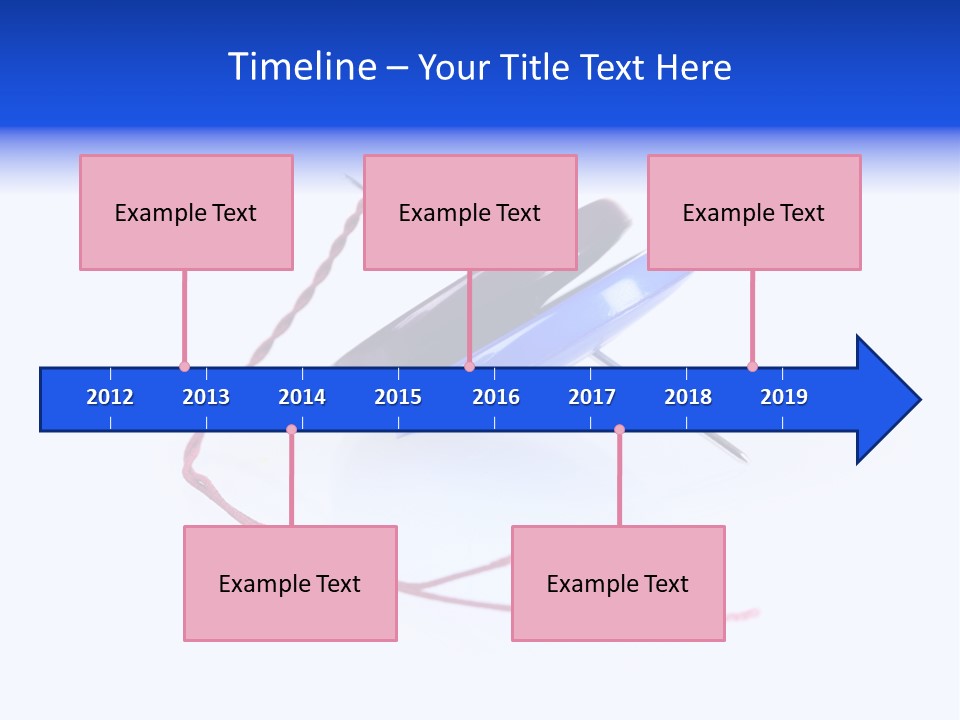 Timeline – Your Title Text Here

Example Text

Example Text

Example Text

2012 2013 2014 2015 2016 2017 2018 2019

Example Text

Example Text